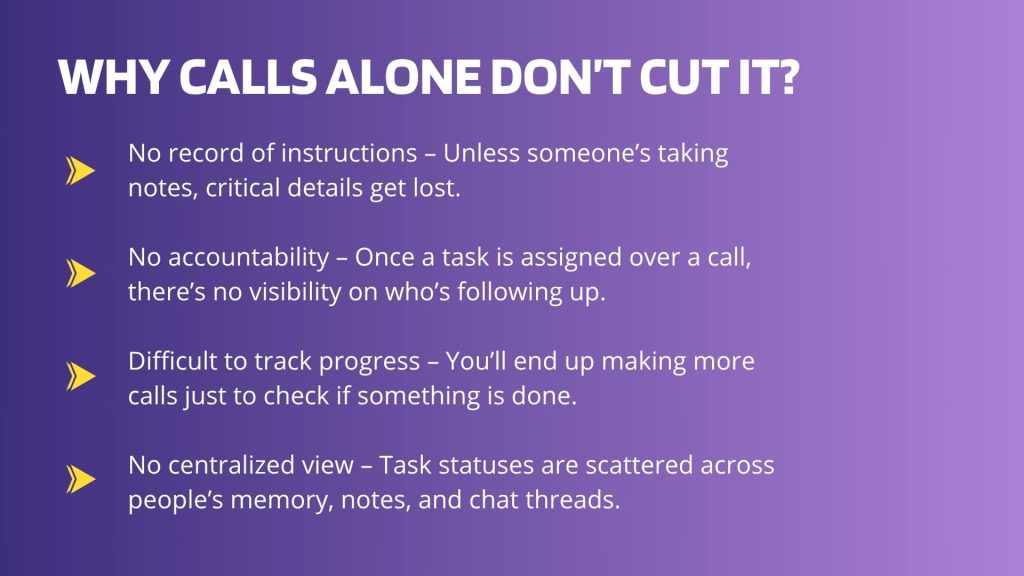 WHY CALLS ALONE DON'T CUT IT?

No record of instructions – Unless someone's taking notes, critical details get lost.

No accountability – Once a task is assigned over a call, there's no visibility on who's following up.

Difficult to track progress – You'll end up making more calls just to check if something is done.

No centralized view – Task statuses are scattered across people's memory, notes, and chat threads.